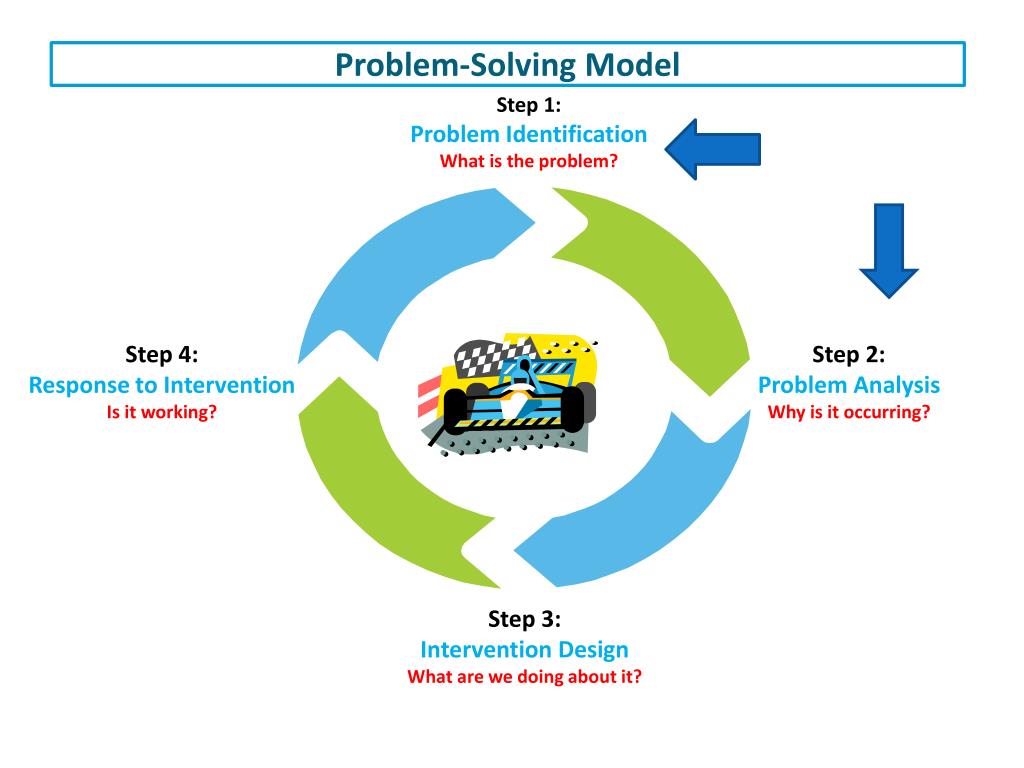 Problem-Solving Model

Step 1:
Problem Identification
What is the problem?

Step 4:
Response to Intervention
Is it working?

Step 2:
Problem Analysis
Why is it occurring?

Step 3:
Intervention Design
What are we doing about it?